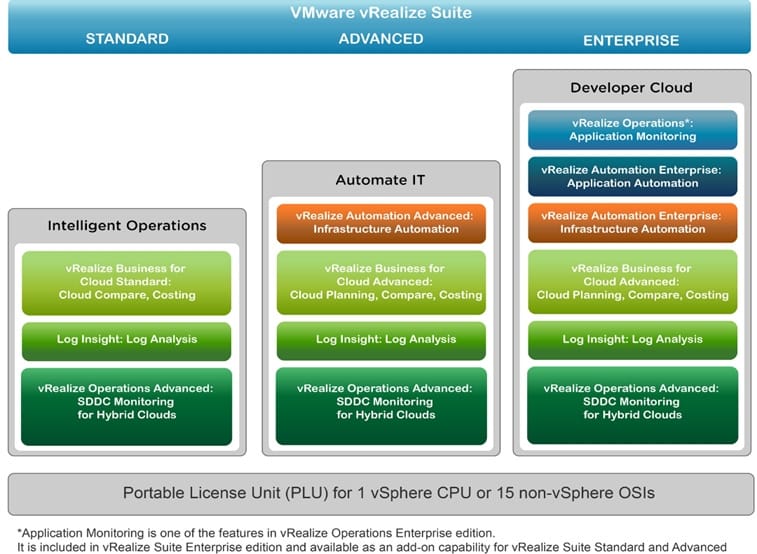 VMware vRealize Suite

STANDARD

ADVANCED

ENTERPRISE

Intelligent Operations

vRealize Business for Cloud Standard: Cloud Compare, Costing

Log Insight: Log Analysis

vRealize Operations Advanced: SDDC Monitoring for Hybrid Clouds

Automate IT

vRealize Automation Advanced: Infrastructure Automation

vRealize Business for Cloud Advanced: Cloud Planning, Compare, Costing

Log Insight: Log Analysis

vRealize Operations Advanced: SDDC Monitoring for Hybrid Clouds

Developer Cloud

vRealize Operations*: Application Monitoring

vRealize Automation Enterprise: Application Automation

vRealize Automation Enterprise: Infrastructure Automation

vRealize Business for Cloud Advanced: Cloud Planning, Compare, Costing

Log Insight: Log Analysis

vRealize Operations Advanced: SDDC Monitoring for Hybrid Clouds

Portable License Unit (PLU) for 1 vSphere CPU or 15 non-vSphere OSIs

*Application Monitoring is one of the features in vRealize Operations Enterprise edition.
It is included in vRealize Suite Enterprise edition and available as an add-on capability for vRealize Suite Standard and Advanced